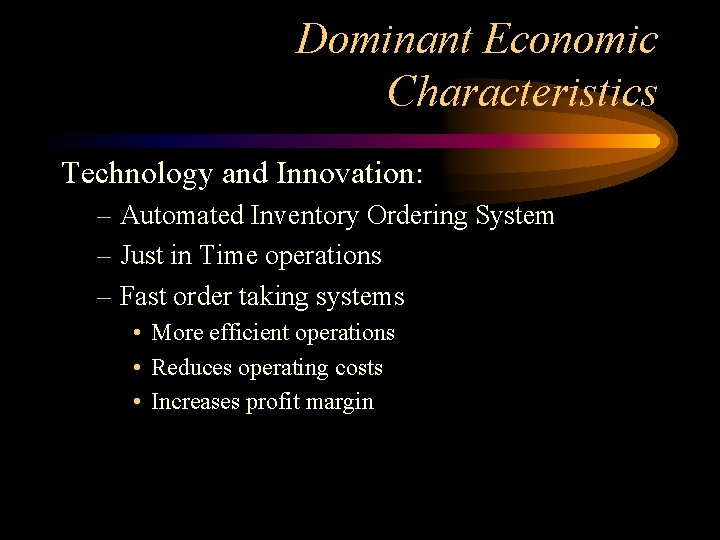 Dominant Economic Characteristics

Technology and Innovation:

– Automated Inventory Ordering System
– Just in Time operations
– Fast order taking systems
• More efficient operations
• Reduces operating costs
• Increases profit margin